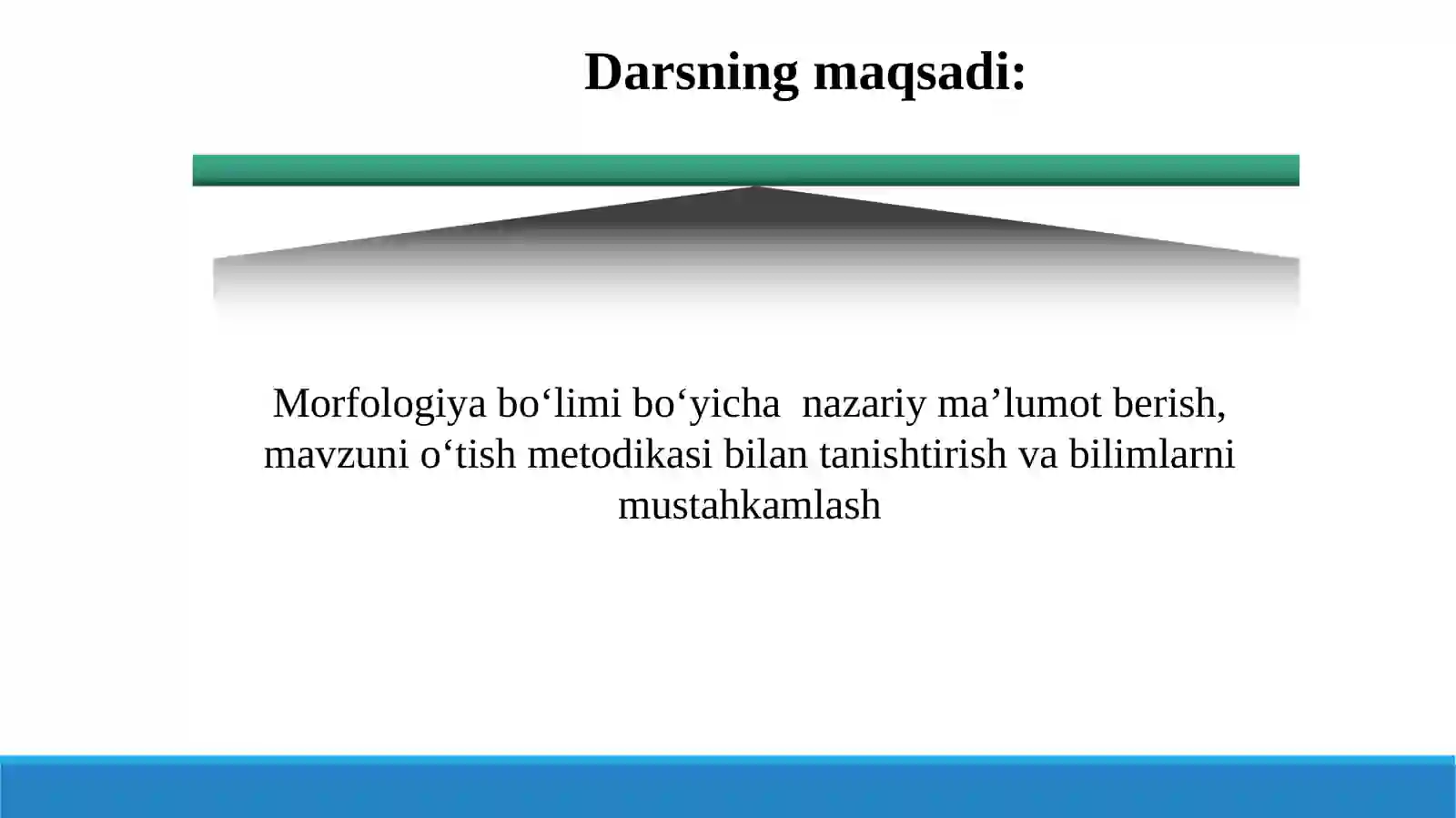 Darsning maqsadi:

Morfologiya bo‘limi bo‘yicha  nazariy ma’lumot berish, mavzuni o‘tish metodikasi bilan tanishtirish va bilimlarni mustahkamlash